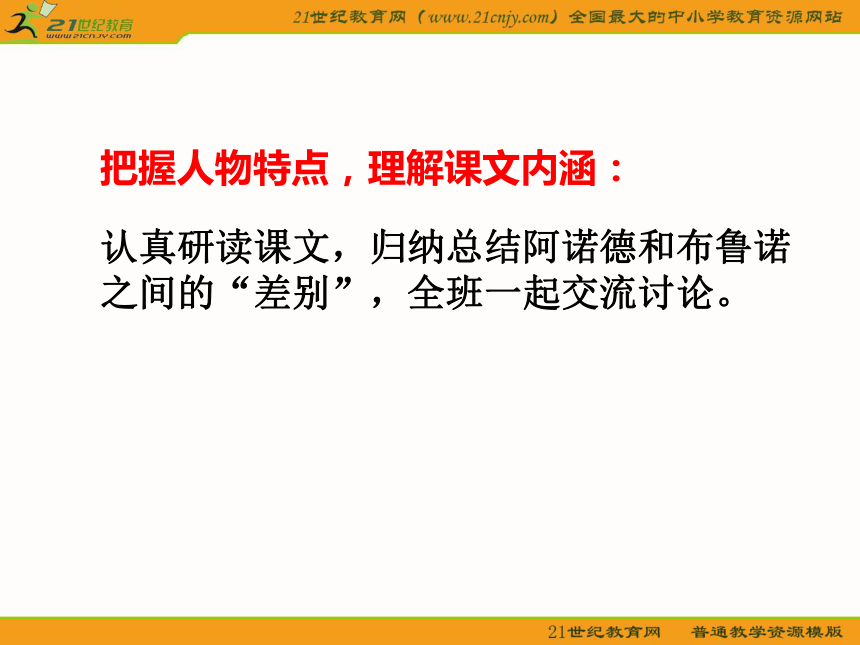 21世纪教育
www.21cnjy.com

21世纪教育网（www.21cnjy.com）全国最大的中小学教育资源网站

把握人物特点，理解课文内涵：

认真研读课文，归纳总结阿诺德和布鲁诺之间的“差别”，全班一起交流讨论。

21世纪教育网　普通教学资源模版